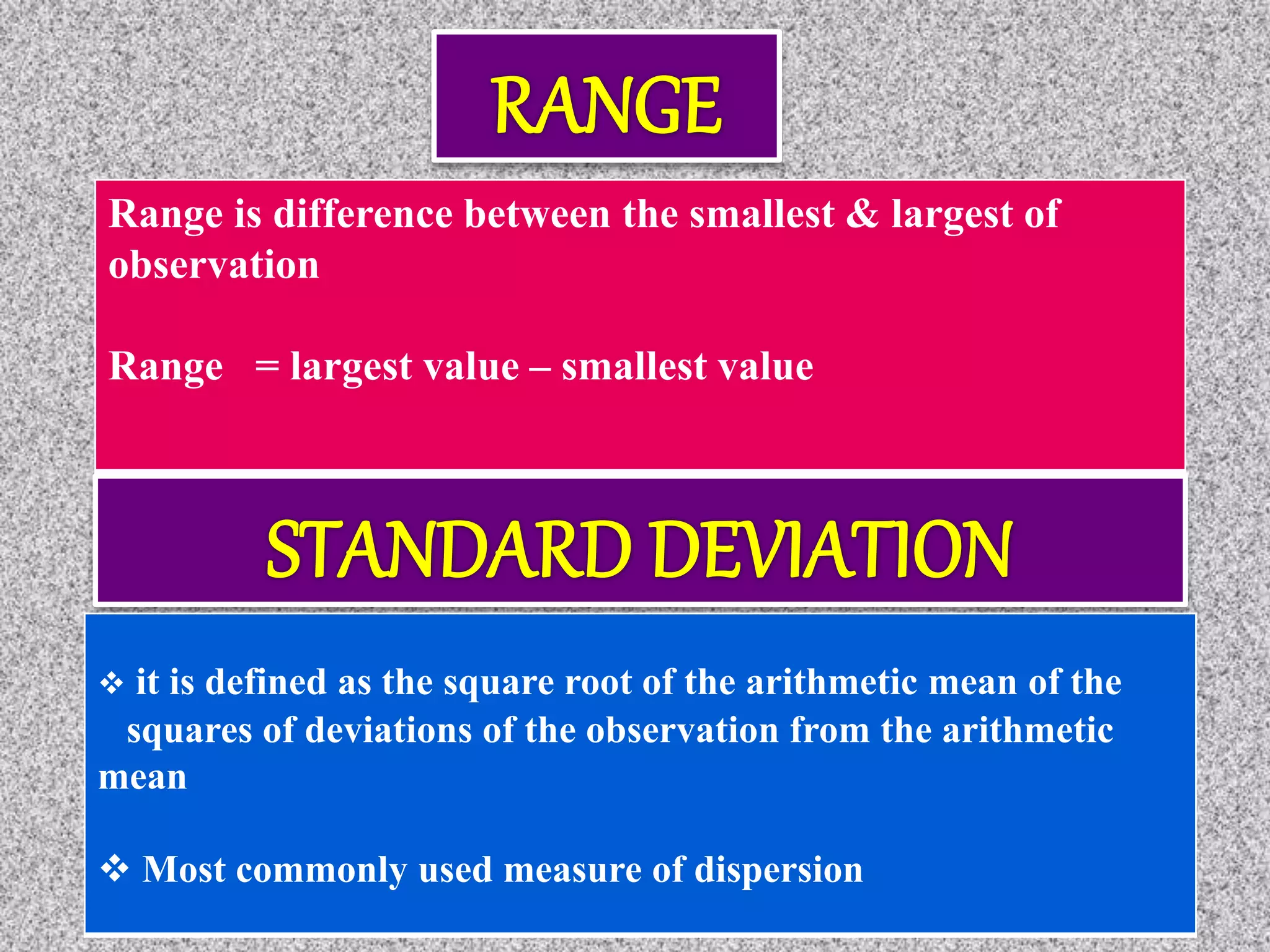 RANGE

Range is difference between the smallest & largest of observation

Range = largest value – smallest value

STANDARD DEVIATION

❖ it is defined as the square root of the arithmetic mean of the squares of deviations of the observation from the arithmetic mean

❖ Most commonly used measure of dispersion